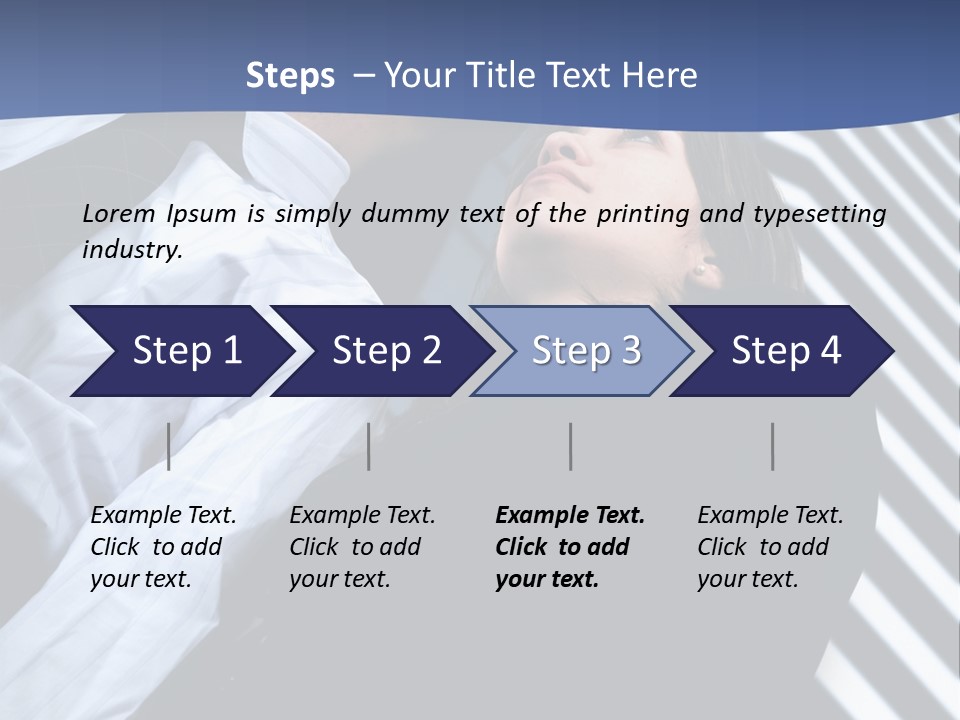 Steps – Your Title Text Here

Lorem Ipsum is simply dummy text of the printing and typesetting industry.

Step 1

Step 2

Step 3

Step 4

Example Text. Click to add your text.

Example Text. Click to add your text.

Example Text. Click to add your text.

Example Text. Click to add your text.